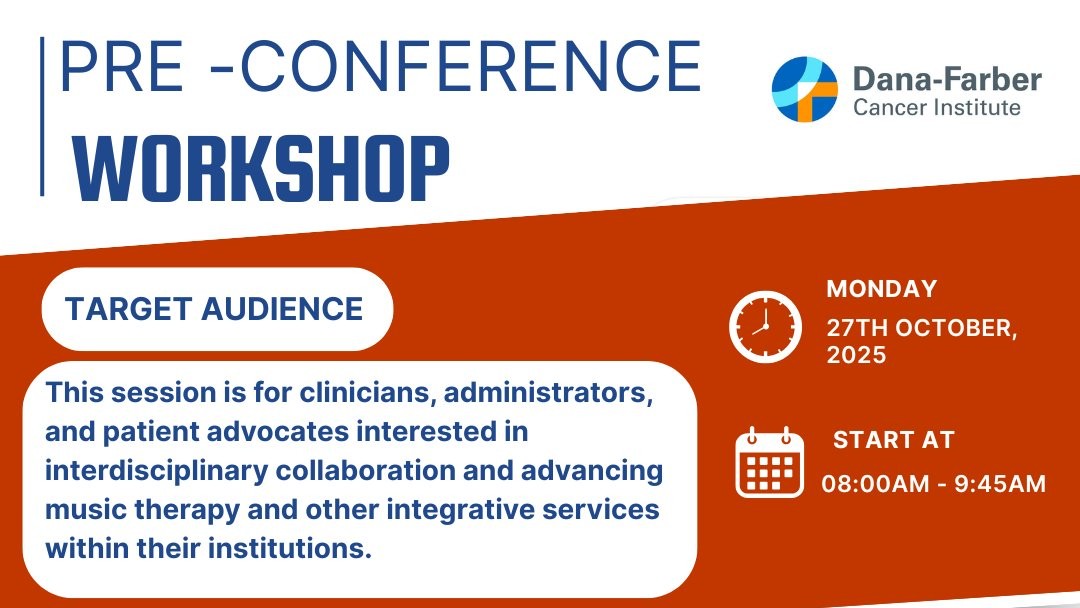 PRE -CONFERENCE
WORKSHOP

Dana-Farber
Cancer Institute

TARGET AUDIENCE

This session is for clinicians, administrators, and patient advocates interested in interdisciplinary collaboration and advancing music therapy and other integrative services within their institutions.

MONDAY
27TH OCTOBER, 2025

START AT
08:00AM - 9:45AM